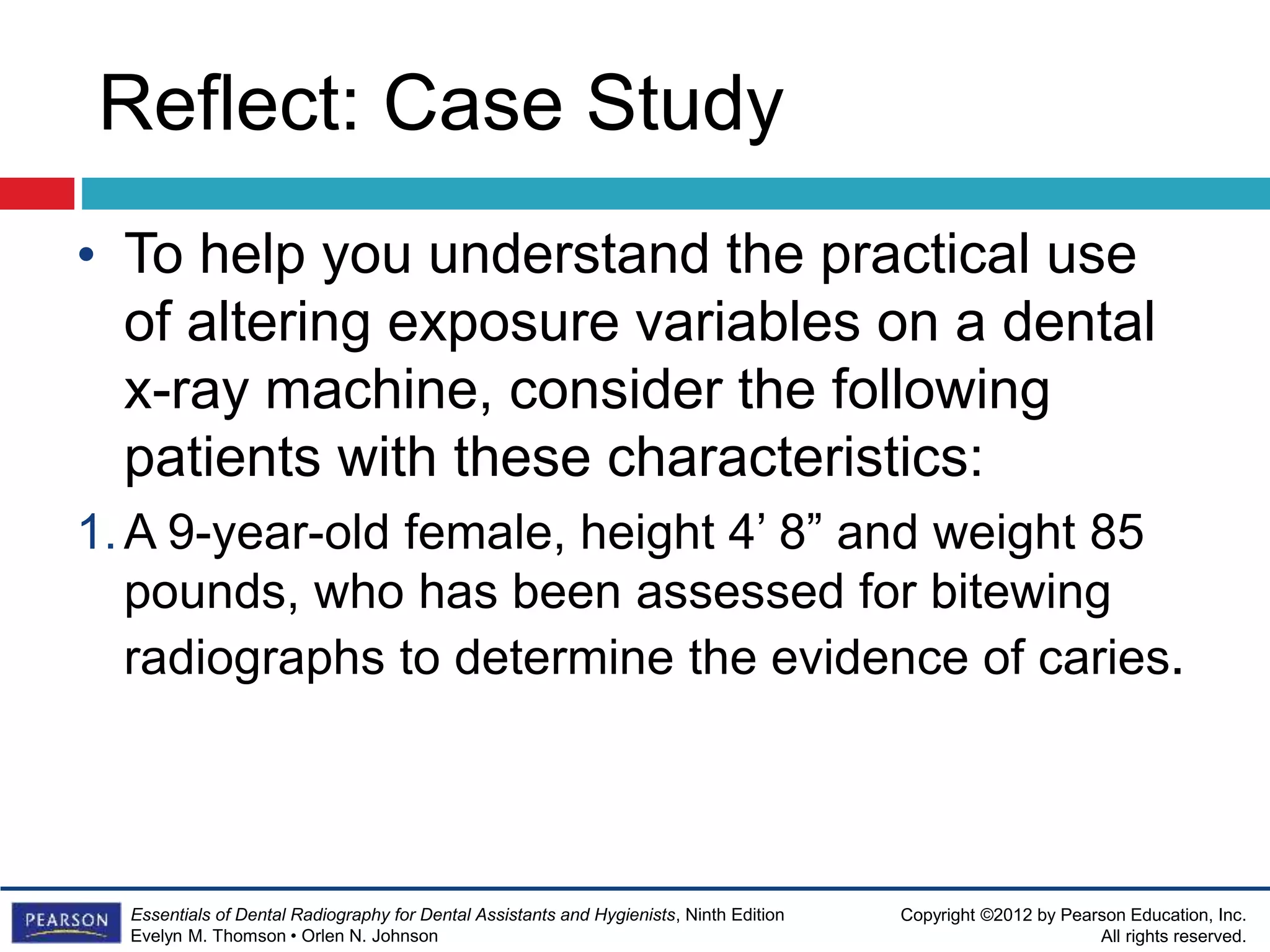 Reflect: Case Study

• To help you understand the practical use of altering exposure variables on a dental x-ray machine, consider the following patients with these characteristics:

1. A 9-year-old female, height 4’ 8” and weight 85 pounds, who has been assessed for bitewing radiographs to determine the evidence of caries.

PEARSON

Essentials of Dental Radiography for Dental Assistants and Hygienists, Ninth Edition
Evelyn M. Thomson • Orlen N. Johnson

Copyright ©2012 by Pearson Education, Inc.
All rights reserved.